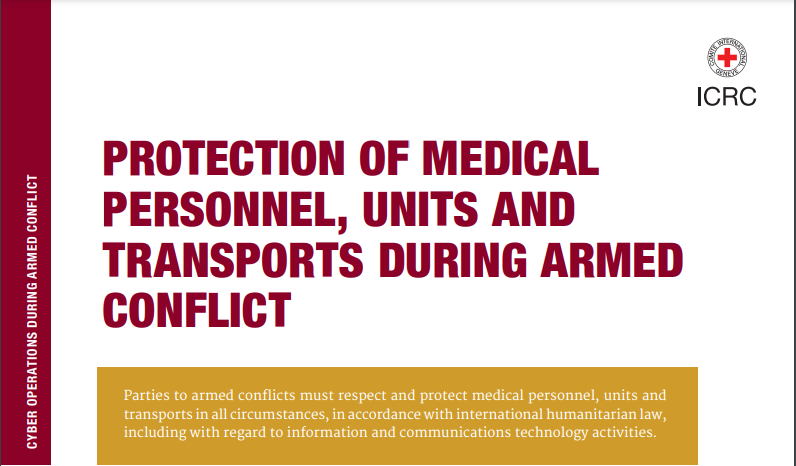 CYBER OPERATIONS DURING ARMED CONFLICT

COMITE INTERNATIONAL GENEVE

ICRC

PROTECTION OF MEDICAL PERSONNEL, UNITS AND TRANSPORTS DURING ARMED CONFLICT

Parties to armed conflicts must respect and protect medical personnel, units and transports in all circumstances, in accordance with international humanitarian law, including with regard to information and communications technology activities.